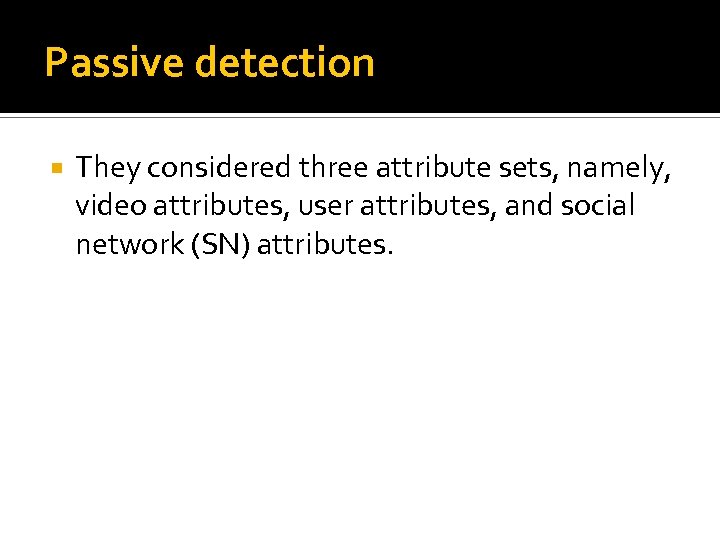 Passive detection

They considered three attribute sets, namely, video attributes, user attributes, and social network (SN) attributes.